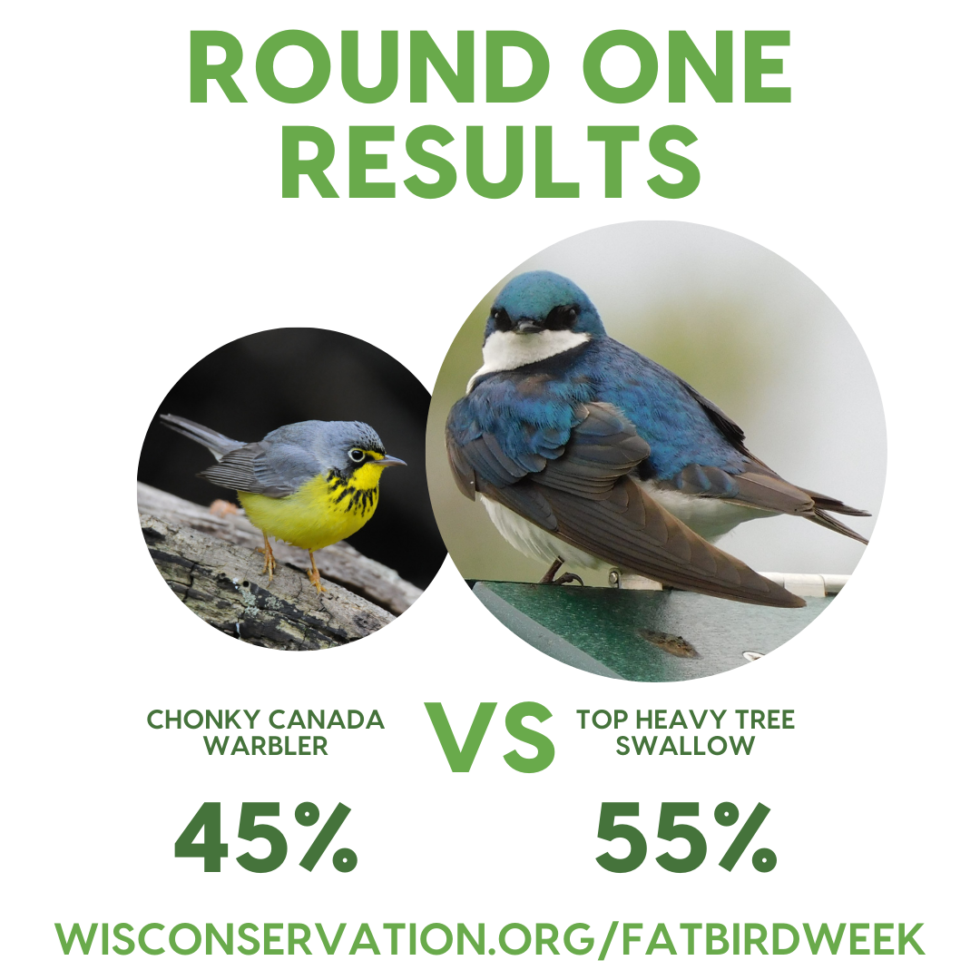 ROUND ONE RESULTS

CHONKY CANADA WARBLER

VS

TOP HEAVY TREE SWALLOW

45%

55%

WISCONSERVATION.ORG/FATBIRDWEEK